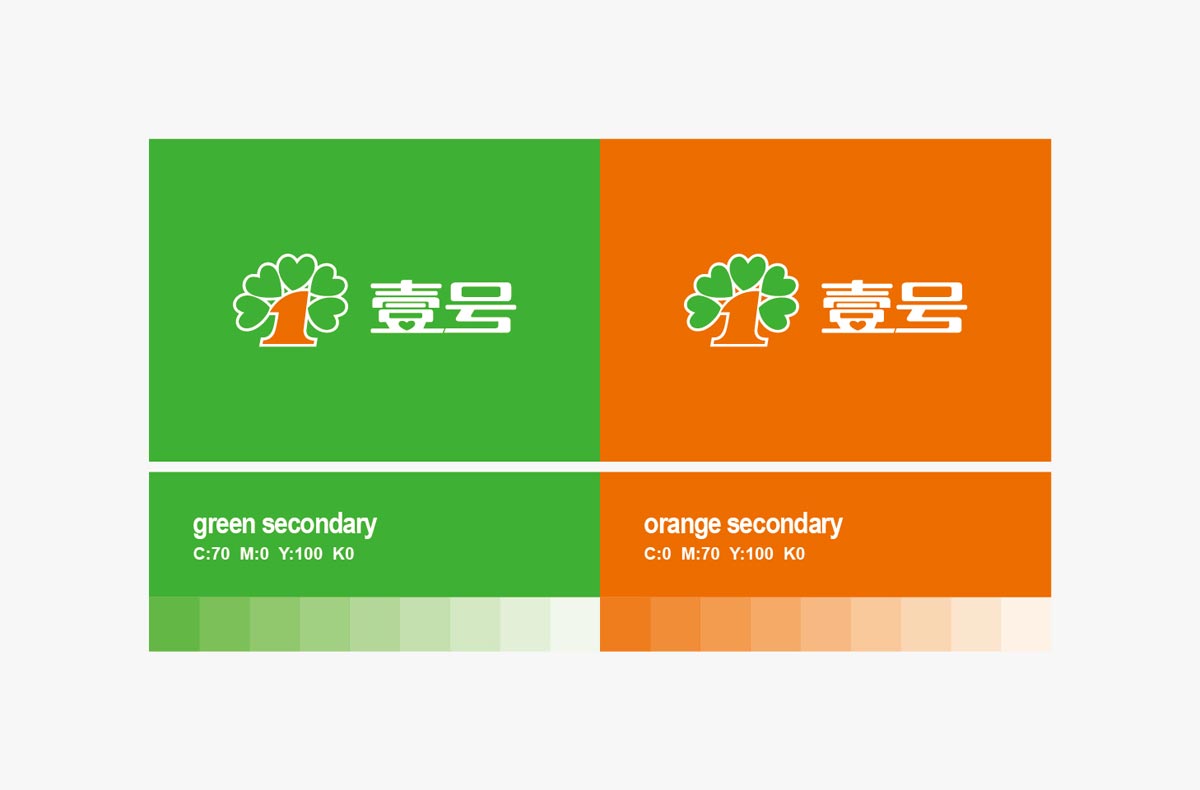 1 壹号

1 壹号

green secondary
C:70 M:0 Y:100 K0

orange secondary
C:0 M:70 Y:100 K0